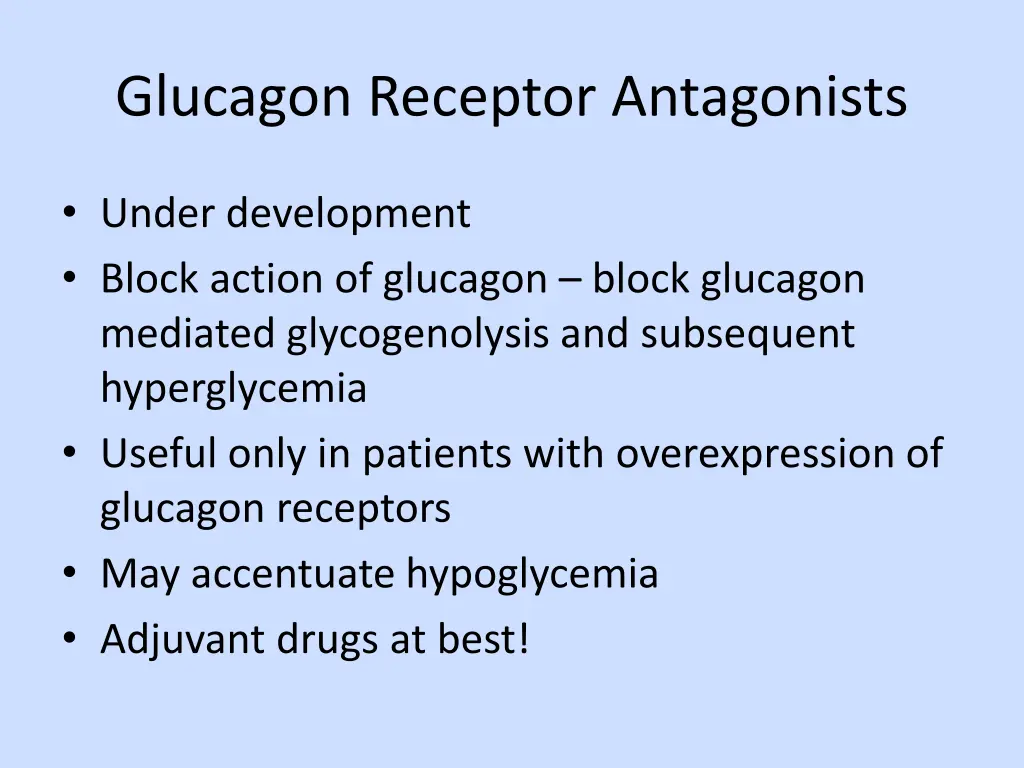 Glucagon Receptor Antagonists

• Under development
• Block action of glucagon – block glucagon mediated glycogenolysis and subsequent hyperglycemia
• Useful only in patients with overexpression of glucagon receptors
• May accentuate hypoglycemia
• Adjuvant drugs at best!